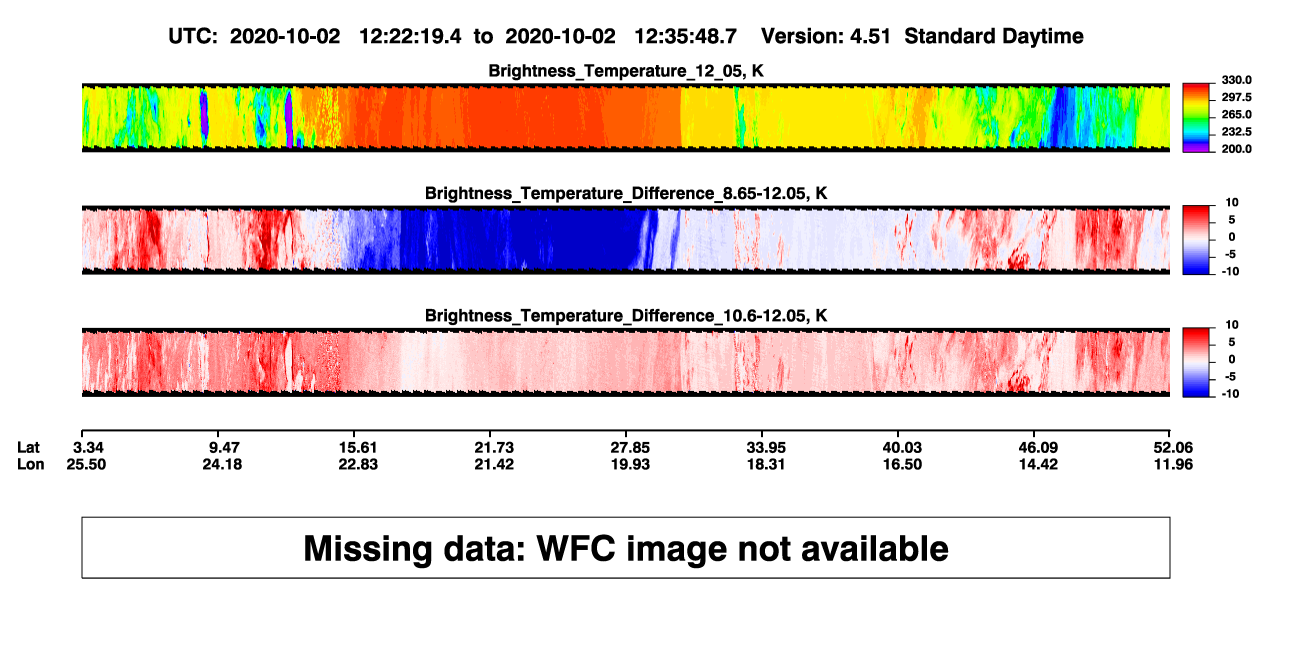 UTC: 2020-10-02 12:22:19.4 to 2020-10-02 12:35:48.7 Version: 4.51 Standard Daytime

Brightness_Temperature_12_05, K

330.0
297.5
265.0
232.5
200.0

Brightness_Temperature_Difference_8.65-12.05, K

10
5
0
-5
-10

Brightness_Temperature_Difference_10.6-12.05, K

10
5
0
-5
-10

| Lat | 3.34 | 9.47 | 15.61 | 21.73 | 27.85 | 33.95 | 40.03 | 46.09 | 52.06 |
|---|---|---|---|---|---|---|---|---|---|
| Lon | 25.50 | 24.18 | 22.83 | 21.42 | 19.93 | 18.31 | 16.50 | 14.42 | 11.96 |

Missing data: WFC image not available